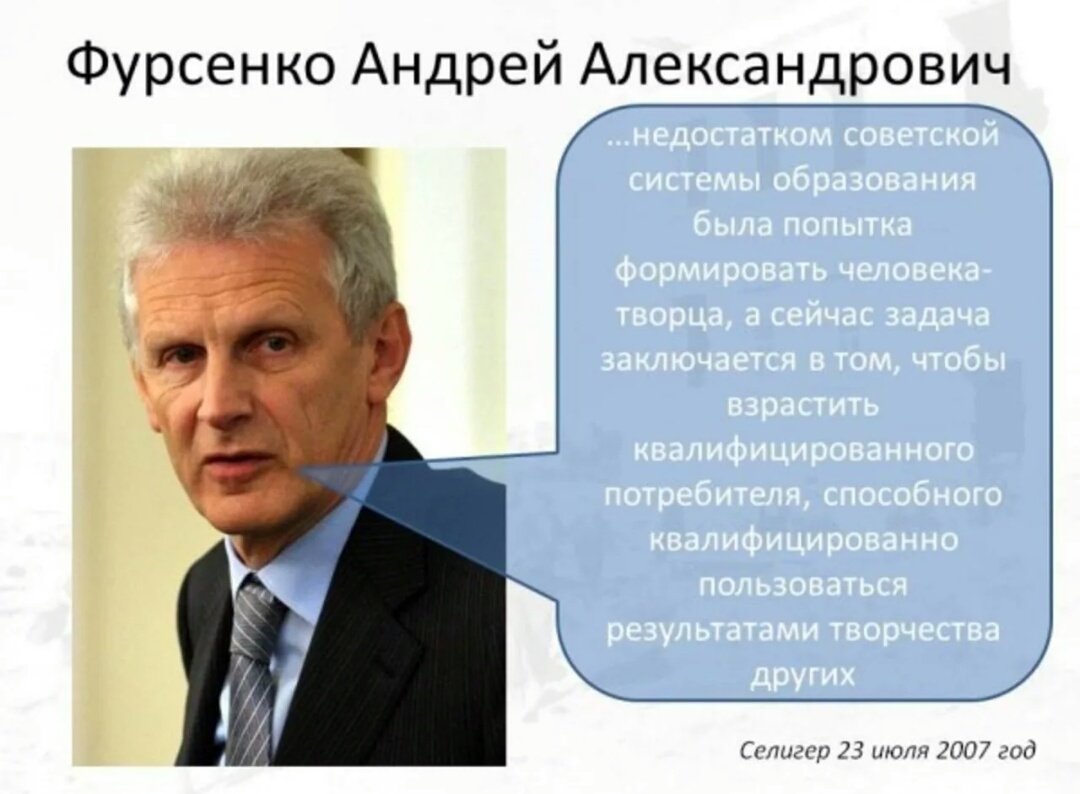 Фурсенко Андрей Александрович

…недостатком советской системы образования была попытка формировать человека-творца, а сейчас задача заключается в том, чтобы взрастить квалифицированного потребителя, способного квалифицированно пользоваться результатами творчества других

Селигер 23 июля 2007 год